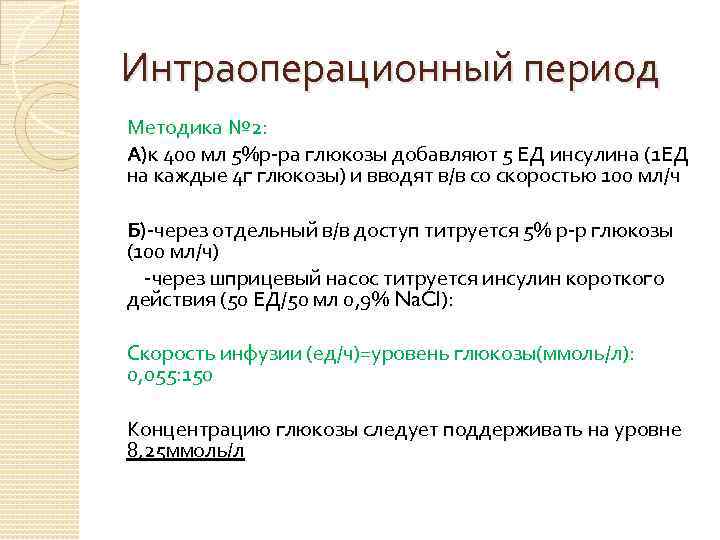 Интраоперационный период

Методика №2:

А)к 400 мл 5%р-ра глюкозы добавляют 5 ЕД инсулина (1ЕД на каждые 4г глюкозы) и вводят в/в со скоростью 100 мл/ч

Б)-через отдельный в/в доступ титруется 5% р-р глюкозы (100 мл/ч)

-через шприцевый насос титруется инсулин короткого действия (50 ЕД/50 мл 0,9% NaCl):

Скорость инфузии (ед/ч)=уровень глюкозы(ммоль/л): 0,055:150

Концентрацию глюкозы следует поддерживать на уровне 8,25ммоль/л